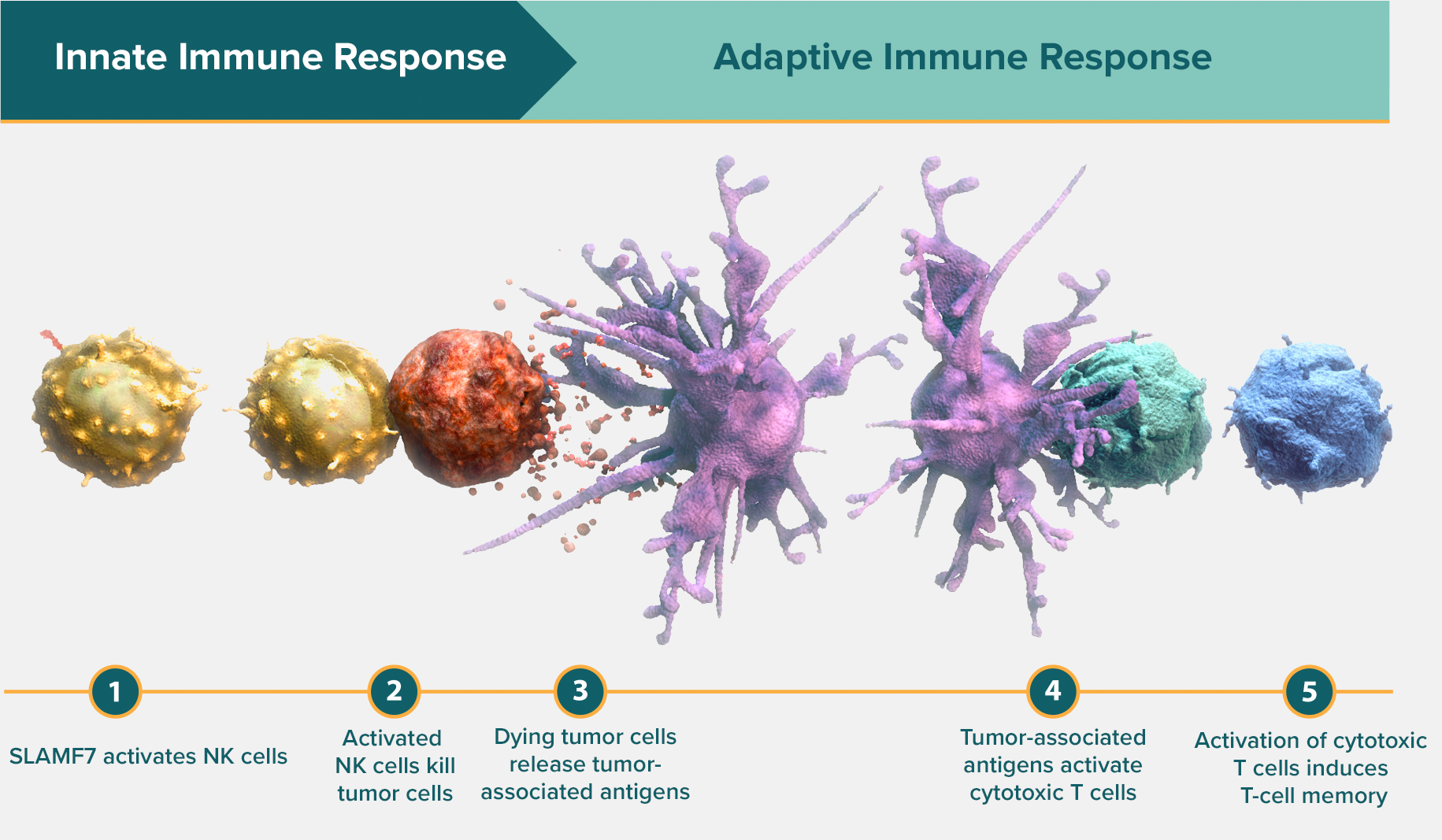 Innate Immune Response

Adaptive Immune Response

1
SLAMF7 activates NK cells

2
Activated NK cells kill tumor cells

3
Dying tumor cells release tumor-associated antigens

4
Tumor-associated antigens activate cytotoxic T cells

5
Activation of cytotoxic T cells induces T-cell memory